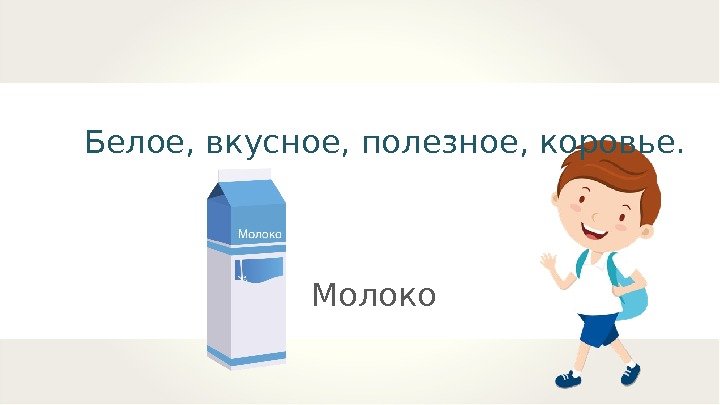 Белое, вкусное, полезное, коровье.

Молоко

Молоко